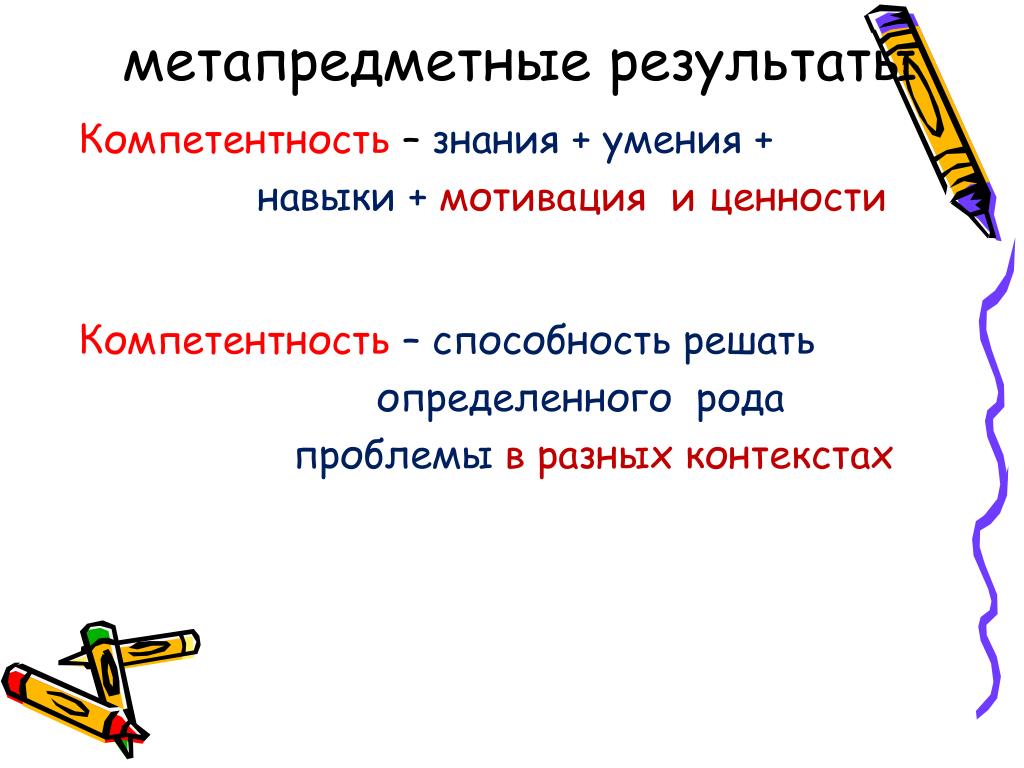 метапредметные результаты

Компетентность – знания + умения + навыки + мотивация и ценности

Компетентность – способность решать определенного рода проблемы в разных контекстах